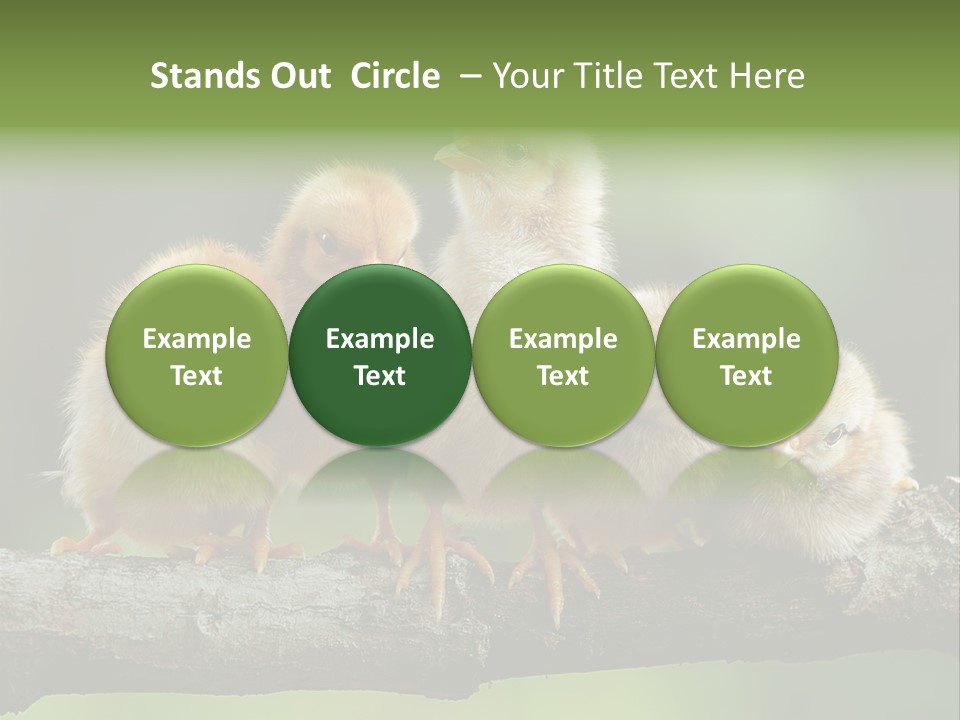 Stands Out Circle – Your Title Text Here

Example Text

Example Text

Example Text

Example Text